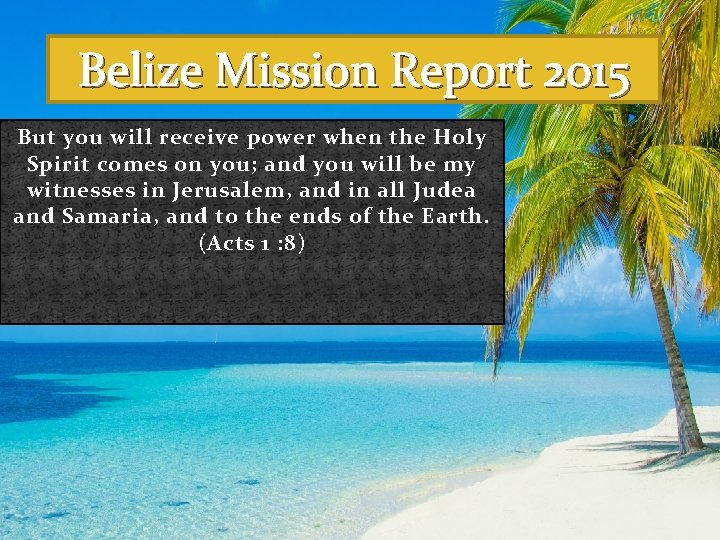 Belize Mission Report 2015

But you will receive power when the Holy Spirit comes on you; and you will be my witnesses in Jerusalem, and in all Judea and Samaria, and to the ends of the Earth. (Acts 1 :8)